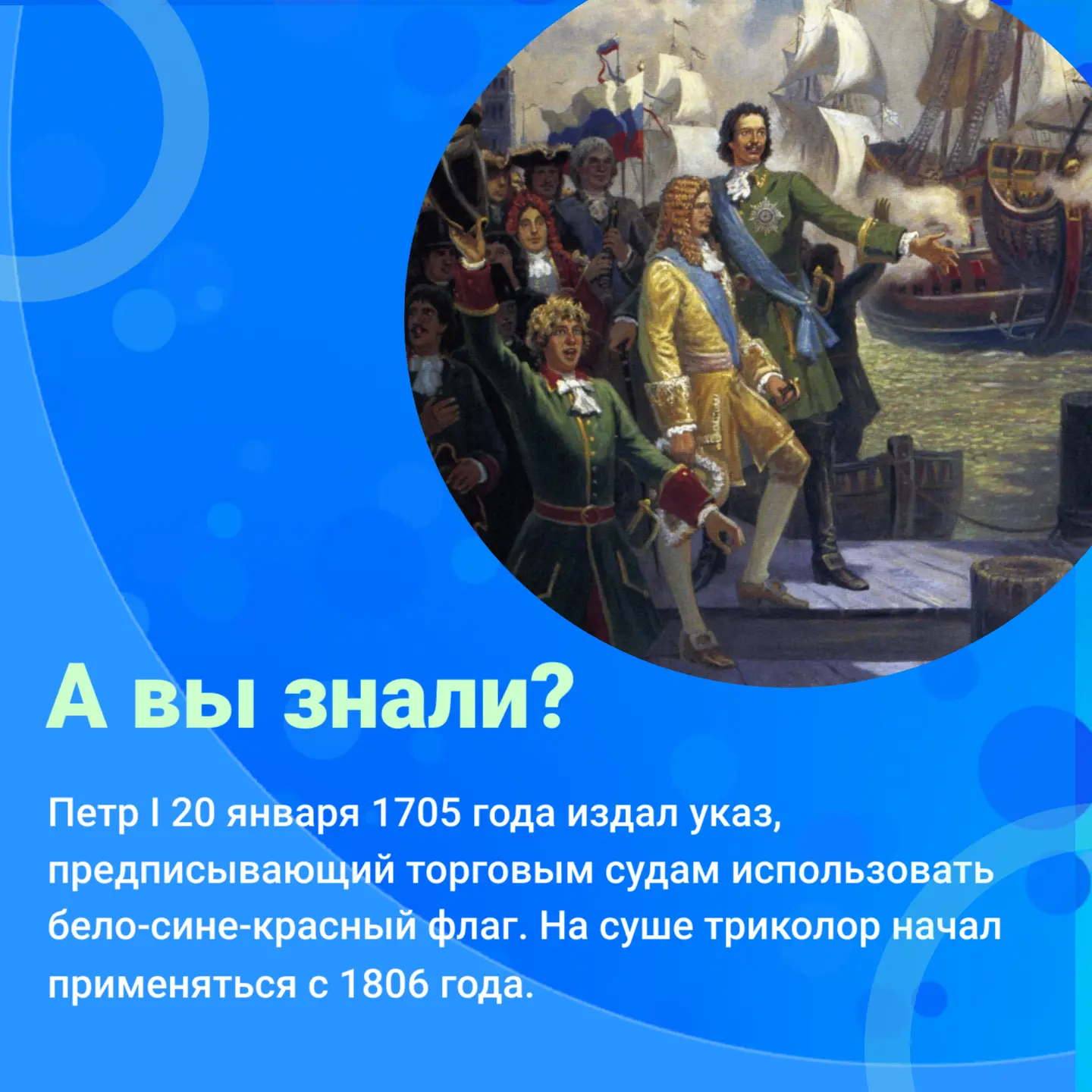 А вы знали?

Петр I 20 января 1705 года издал указ, предписывающий торговым судам использовать бело-сине-красный флаг. На суше триколор начал применяться с 1806 года.